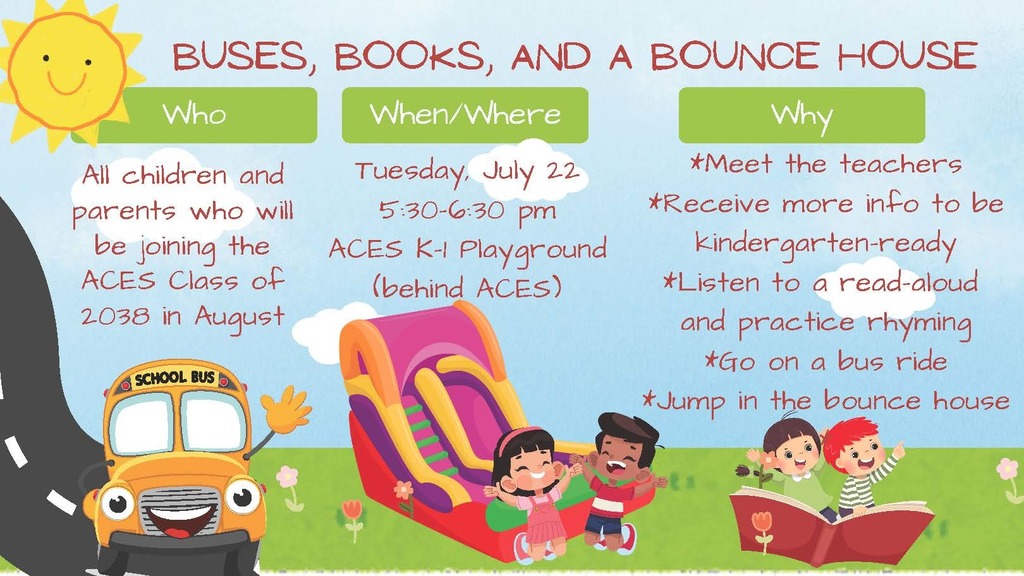 BUSES, BOOKS, AND A BOUNCE HOUSE

Who

All children and parents who will be joining the ACES Class of 2038 in August

When/Where

Tuesday, July 22
5:30-6:30 pm
ACES K-1 Playground (behind ACES)

Why

*Meet the teachers
*Receive more info to be kindergarten-ready
*Listen to a read-aloud and practice rhyming
*Go on a bus ride
*Jump in the bounce house

SCHOOL BUS